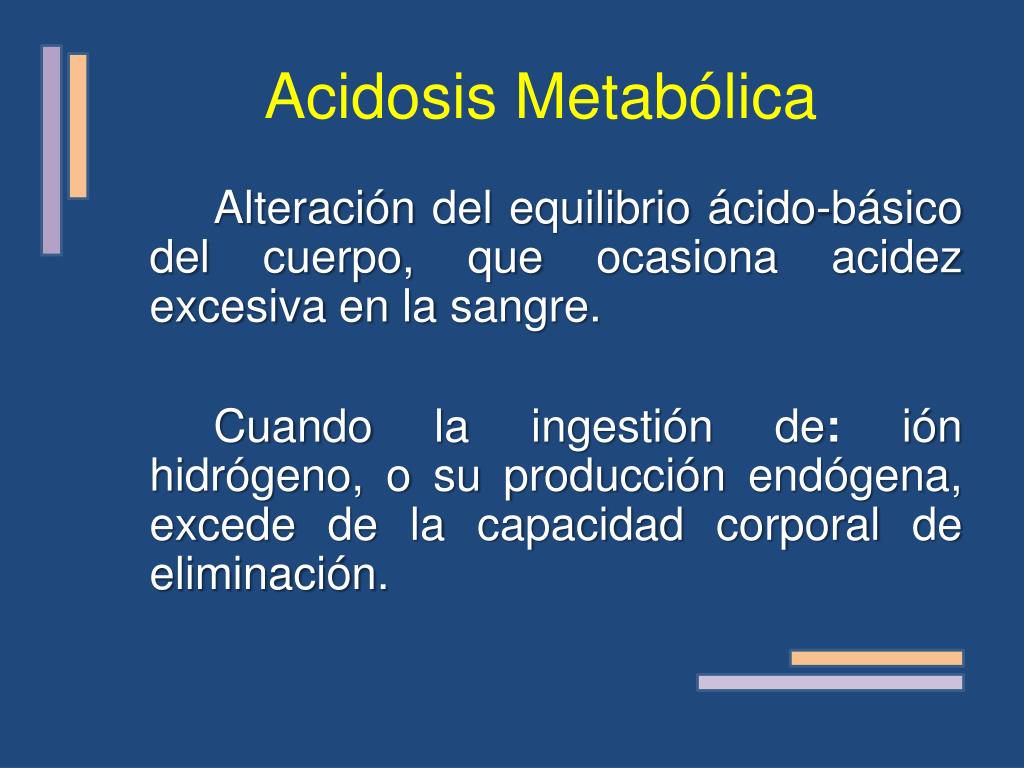 Acidosis Metabólica

Alteración del equilibrio ácido-básico del cuerpo, que ocasiona acidez excesiva en la sangre.

Cuando la ingestión de: ión hidrógeno, o su producción endógena, excede de la capacidad corporal de eliminación.